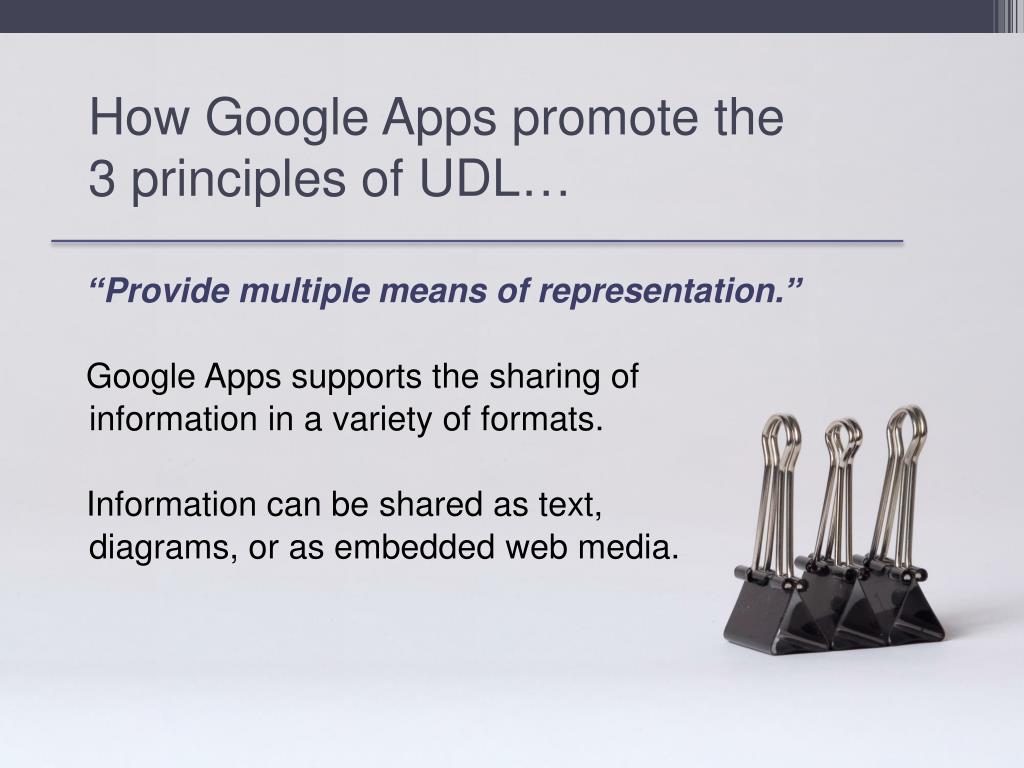 How Google Apps promote the 3 principles of UDL…

“Provide multiple means of representation.”

Google Apps supports the sharing of information in a variety of formats.

Information can be shared as text, diagrams, or as embedded web media.